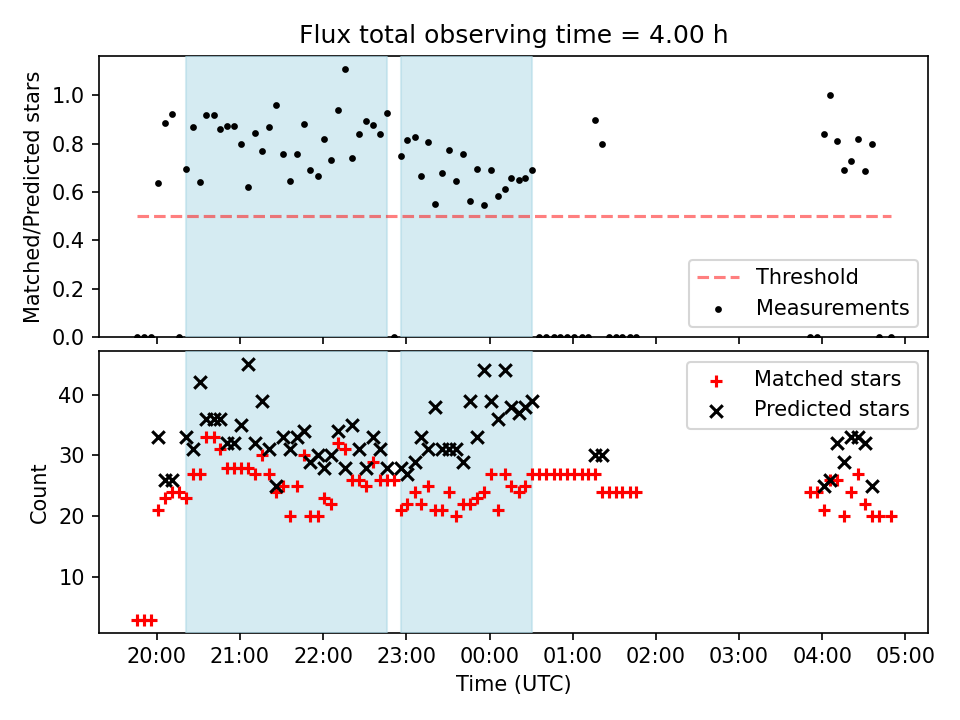 Flux total observing time = 4.00 h

Matched/Predicted stars

1.0
0.8
0.6
0.4
0.2
0.0

Threshold
Measurements

Count

40
30
20
10

Matched stars
Predicted stars

20:00
21:00
22:00
23:00
00:00
01:00
02:00
03:00
04:00
05:00

Time (UTC)